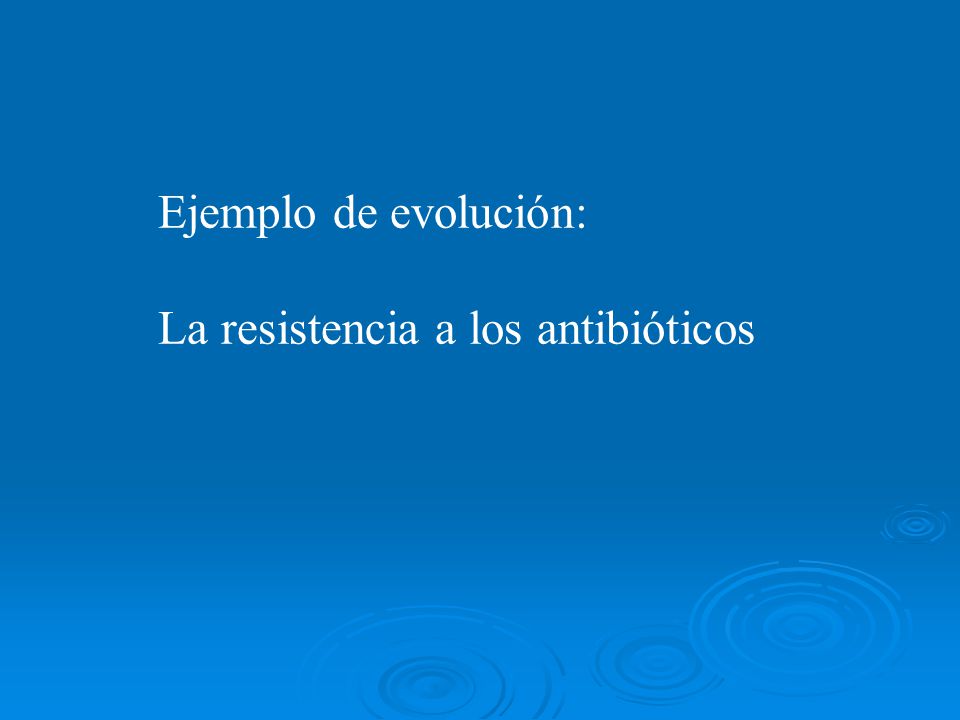 Ejemplo de evolución:

La resistencia a los antibióticos